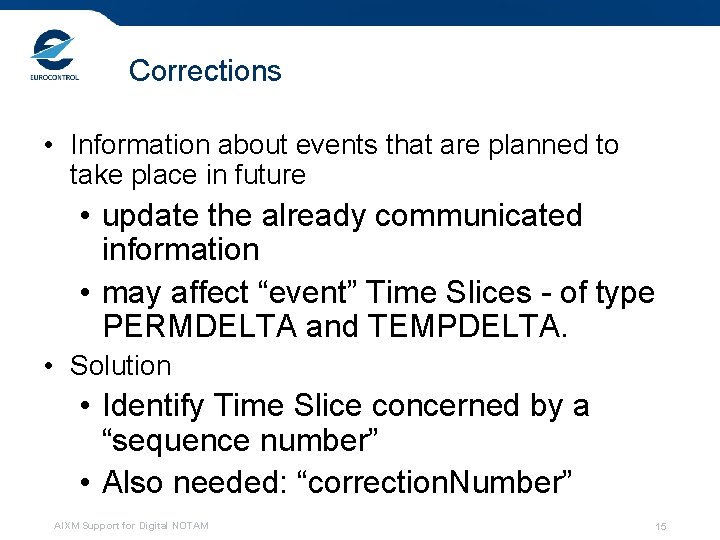 EUROCONTROL

Corrections

• Information about events that are planned to take place in future

• update the already communicated information

• may affect “event” Time Slices - of type PERMDELTA and TEMPDELTA.

• Solution

• Identify Time Slice concerned by a “sequence number”

• Also needed: “correctionNumber”

AIXM Support for Digital NOTAM

15